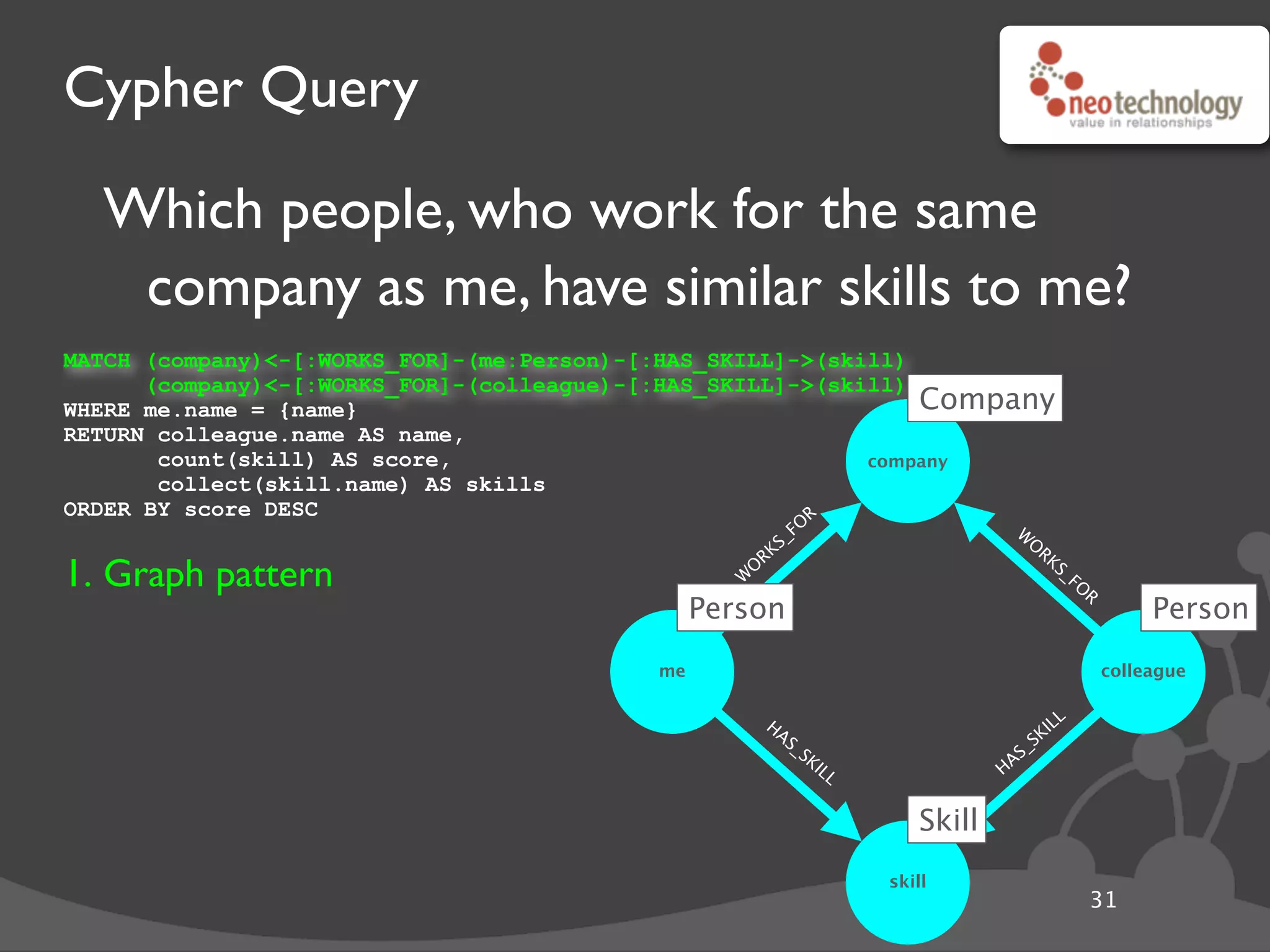 Cypher Query

neotechnology
value in relationships

Which people, who work for the same company as me, have similar skills to me?

MATCH (company)<-[:WORKS_FOR]-(me:Person)-[:HAS_SKILL]->(skill)
      (company)<-[:WORKS_FOR]-(colleague)-[:HAS_SKILL]->(skill)
WHERE me.name = {name}
RETURN colleague.name AS name,
       count(skill) AS score,
       collect(skill.name) AS skills
ORDER BY score DESC

1. Graph pattern

Company
company
WORKS_FOR
WORKS_FOR
Person
Person
me
colleague
HAS_SKILL
HAS_SKILL
Skill
skill

31